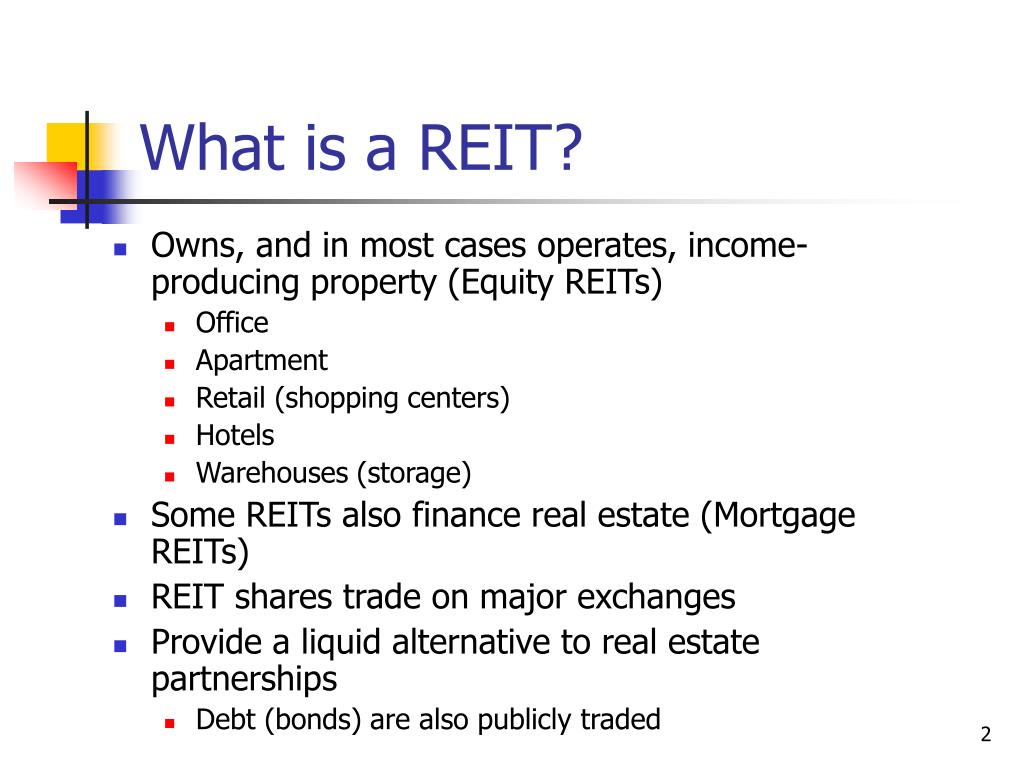 What is a REIT?

- Owns, and in most cases operates, income-producing property (Equity REITs)
  - Office
  - Apartment
  - Retail (shopping centers)
  - Hotels
  - Warehouses (storage)
- Some REITs also finance real estate (Mortgage REITs)
- REIT shares trade on major exchanges
- Provide a liquid alternative to real estate partnerships
  - Debt (bonds) are also publicly traded

2